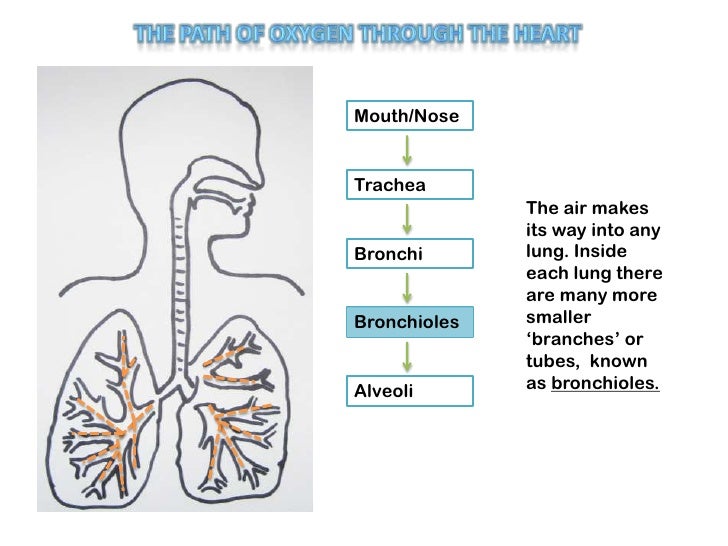 THE PATH OF OXYGEN THROUGH THE HEART

Mouth/Nose

Trachea

Bronchi

Bronchioles

Alveoli

The air makes its way into any lung. Inside each lung there are many more smaller ‘branches’ or tubes, known as bronchioles.